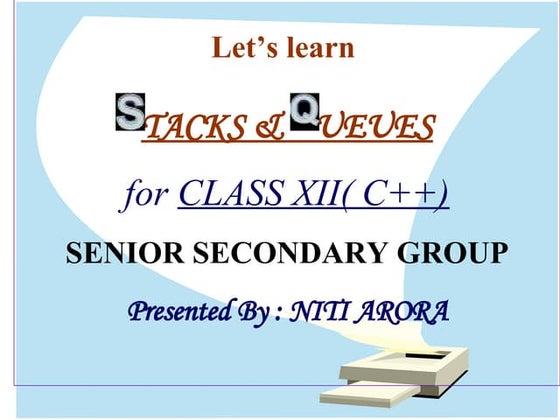 Let's learn

STACKS & QUEUES

for CLASS XII( C++)

SENIOR SECONDARY GROUP

Presented By : NITI ARORA